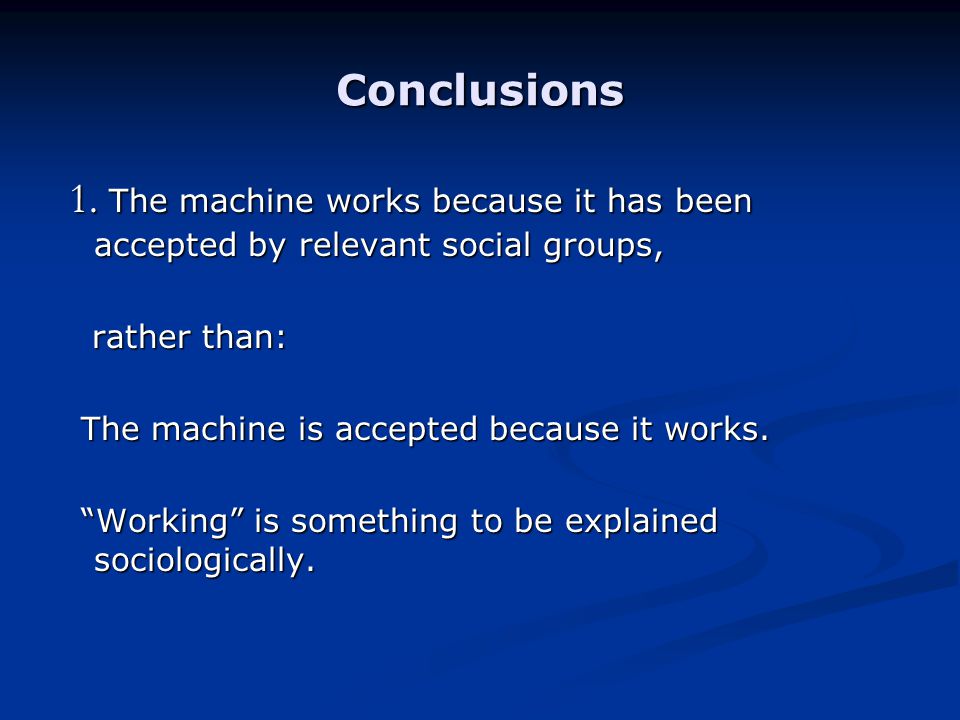 Conclusions

1. The machine works because it has been accepted by relevant social groups,

rather than:

The machine is accepted because it works.

“Working” is something to be explained sociologically.